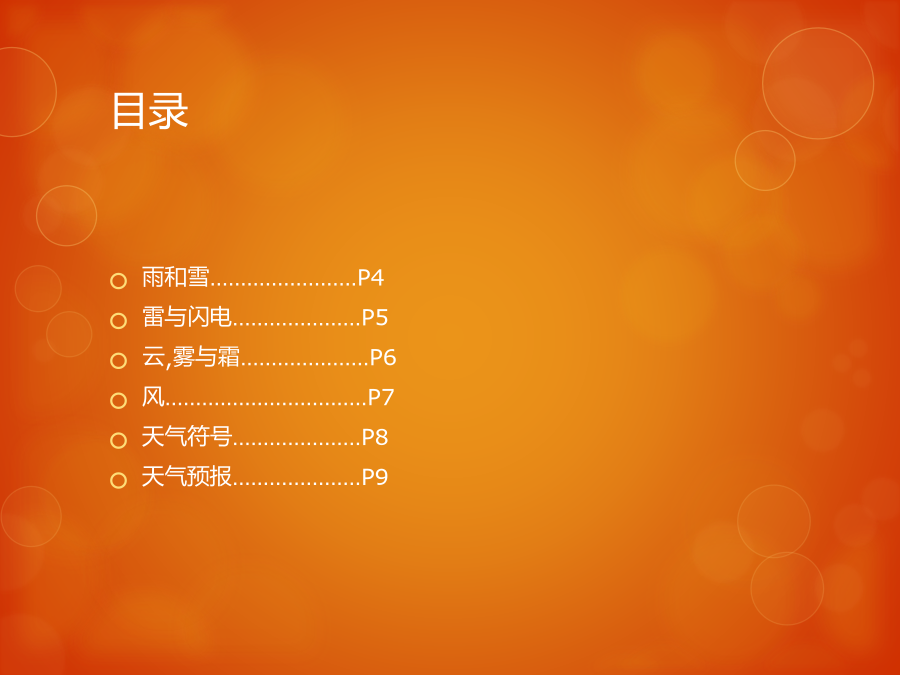 目录

雨和雪……………………P4
雷与闪电…………………P5
云,雾与霜…………………P6
风……………………………P7
天气符号…………………P8
天气预报…………………P9